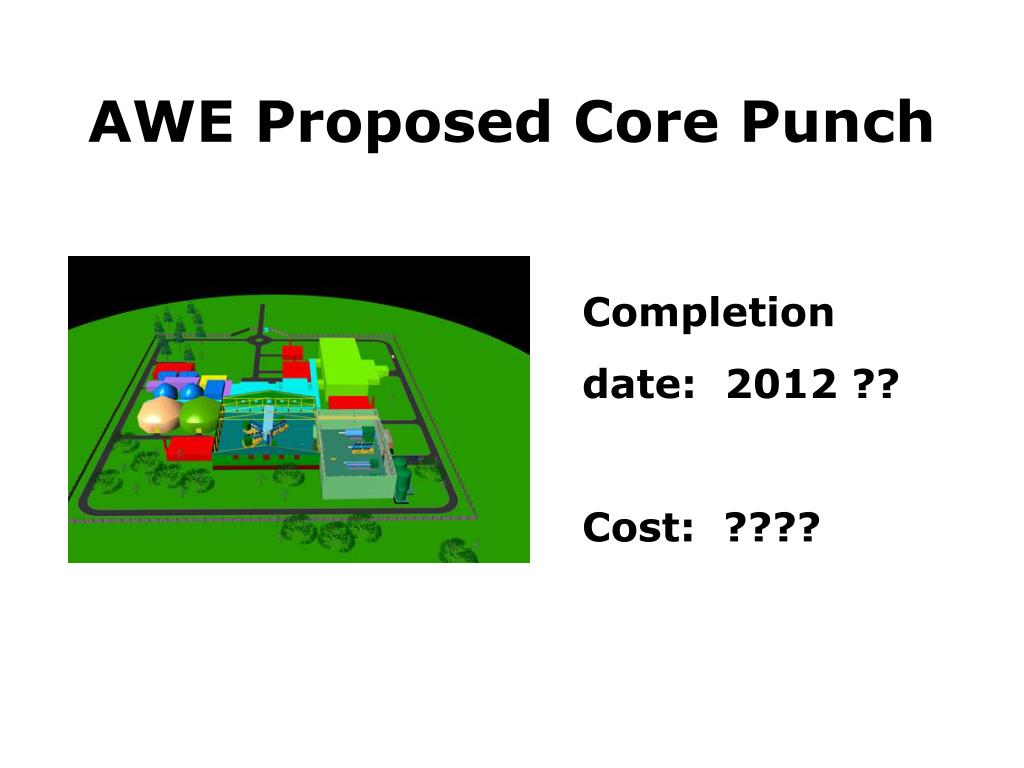 AWE Proposed Core Punch

Completion date: 2012 ??

Cost: ????